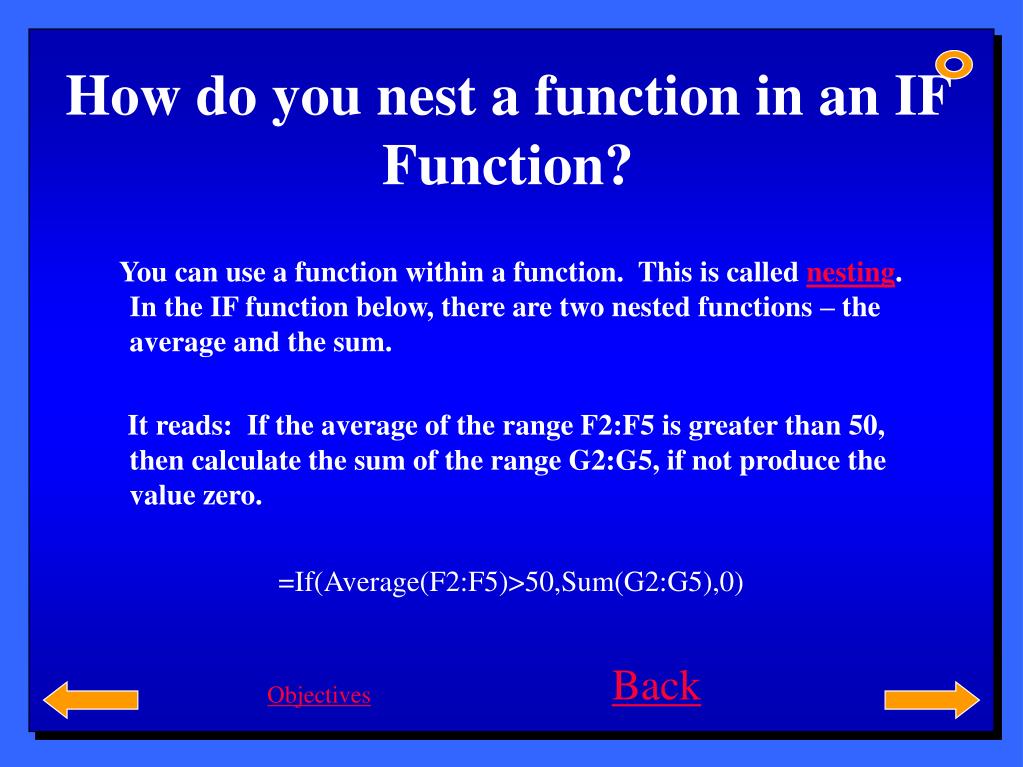 How do you nest a function in an IF Function?

You can use a function within a function. This is called nesting. In the IF function below, there are two nested functions – the average and the sum.

It reads: If the average of the range F2:F5 is greater than 50, then calculate the sum of the range G2:G5, if not produce the value zero.

=If(Average(F2:F5)>50,Sum(G2:G5),0)

Objectives

Back